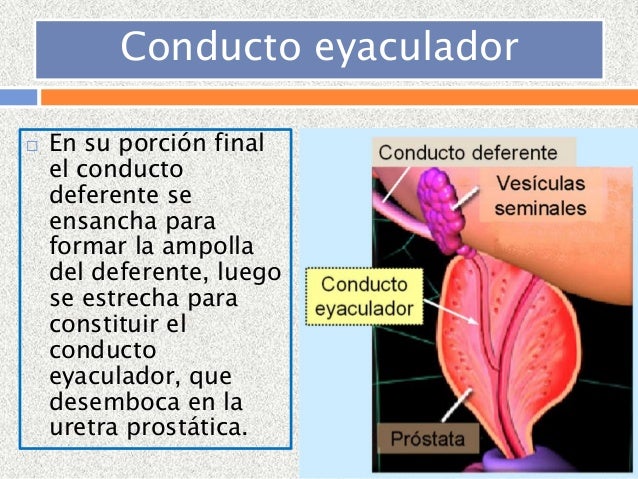 Conducto eyaculador

En su porción final el conducto deferente se ensancha para formar la ampolla del deferente, luego se estrecha para constituir el conducto eyaculador, que desemboca en la uretra prostática.

Conducto deferente

Vesículas seminales

Conducto eyaculador

Próstata